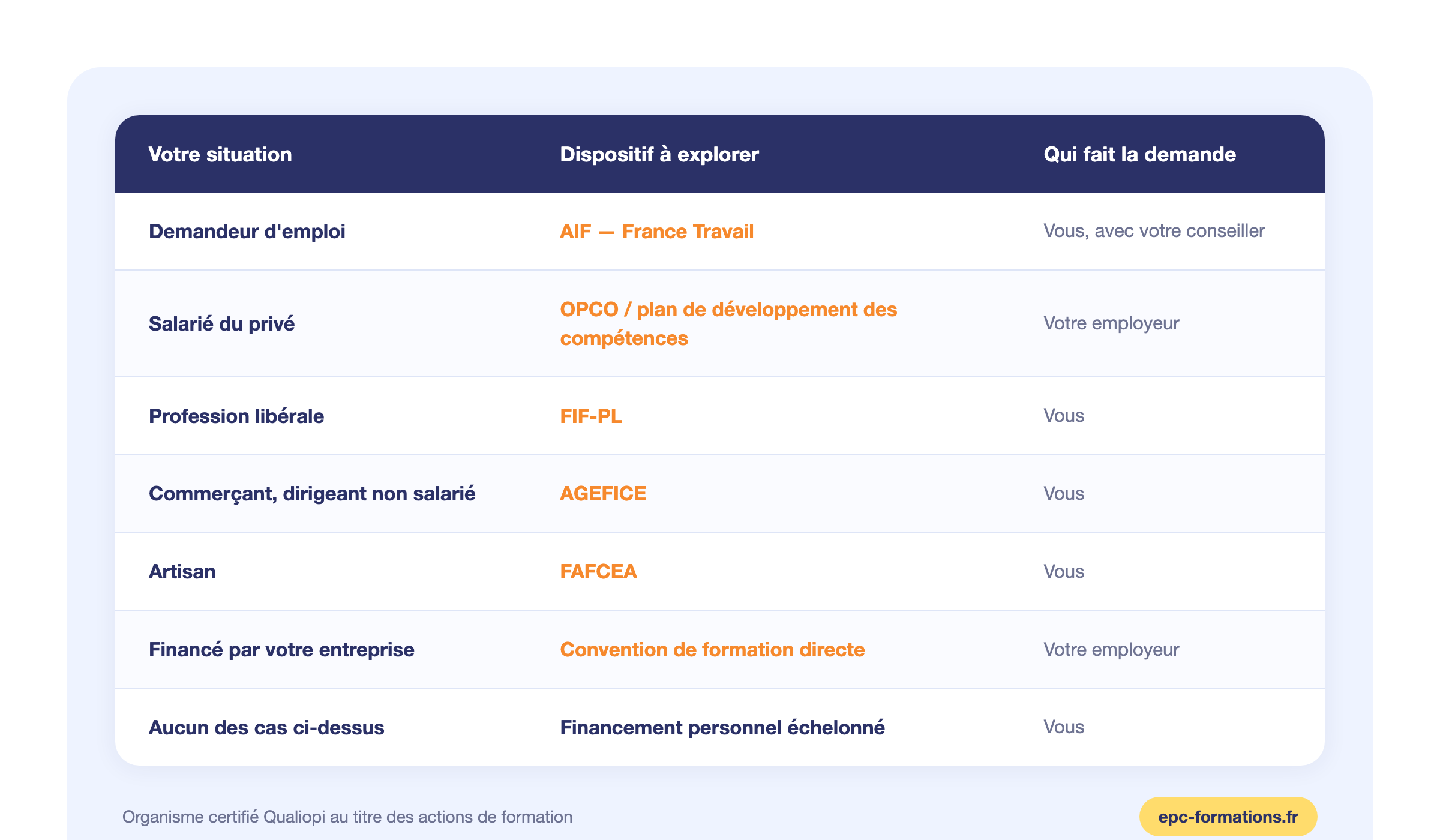 | Votre situation | Dispositif à explorer | Qui fait la demande |
|---|---|---|
| Demandeur d'emploi | AIF — France Travail | Vous, avec votre conseiller |
| Salarié du privé | OPCO / plan de développement des compétences | Votre employeur |
| Profession libérale | FIF-PL | Vous |
| Commerçant, dirigeant non salarié | AGEFICE | Vous |
| Artisan | FAFCEA | Vous |
| Financé par votre entreprise | Convention de formation directe | Votre employeur |
| Aucun des cas ci-dessus | Financement personnel échelonné | Vous |

Organisme certifié Qualiopi au titre des actions de formation

epc-formations.fr